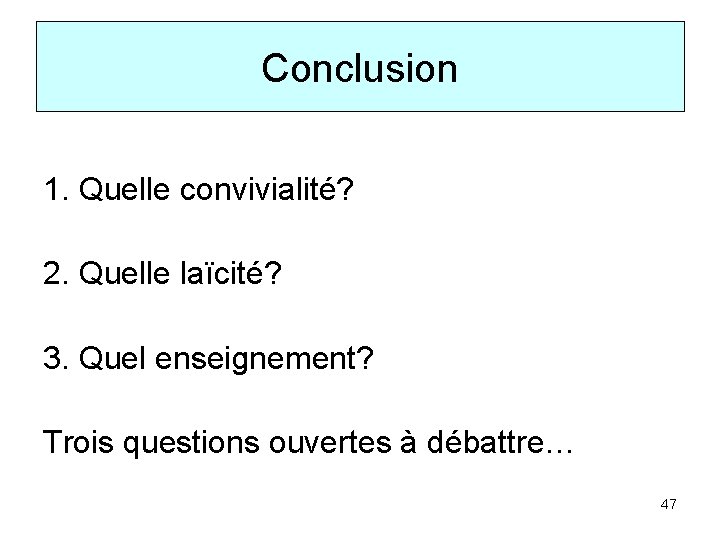 Conclusion

1. Quelle convivialité?

2. Quelle laïcité?

3. Quel enseignement?

Trois questions ouvertes à débattre…

47